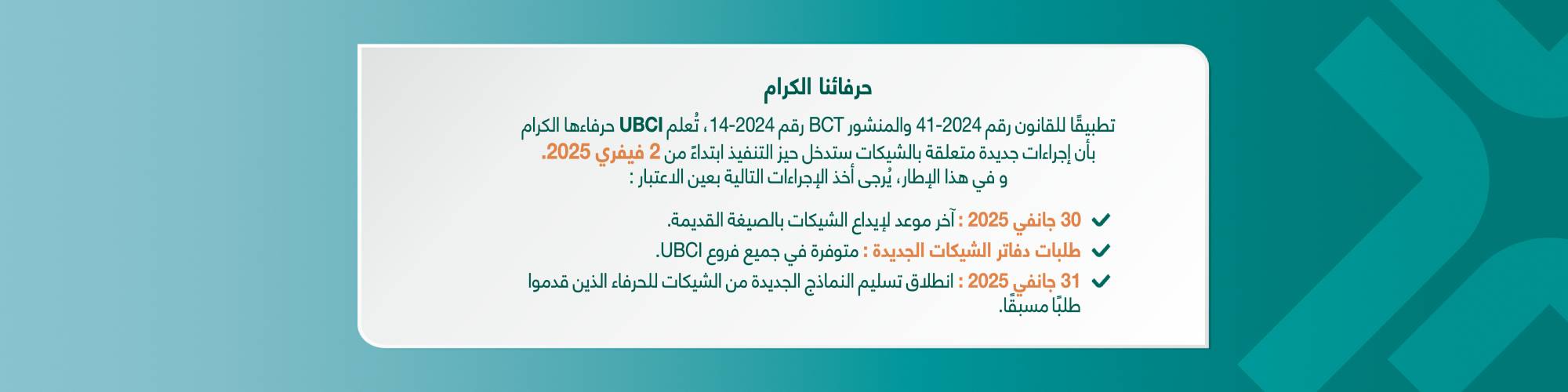 حرفائنا الكرام

تطبيقًا للقانون رقم 2024-41 والمنشور BCT رقم 2024-14 ، تُعلم UBCI حرفاءها الكرام بأن إجراءات جديدة متعلقة بالشيكات ستدخل حيز التنفيذ ابتداءً من 2 فيفري 2025.
و في هذا الإطار، يُرجى أخذ الإجراءات التالية بعين الاعتبار :

30 جانفي 2025 : آخر موعد لإيداع الشيكات بالصيغة القديمة.

طلبات دفاتر الشيكات الجديدة : متوفرة في جميع فروع UBCI.

31 جانفي 2025 : انطلاق تسليم النماذج الجديدة من الشيكات للحرفاء الذين قدموا طلبًا مسبقًا.